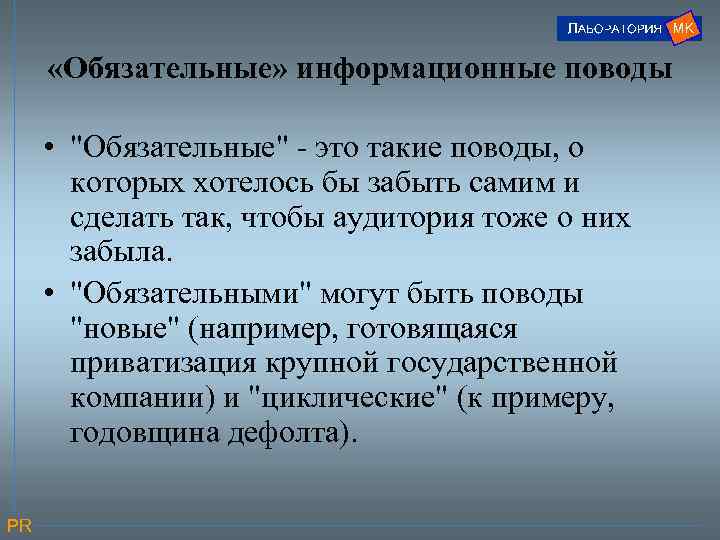 ЛАБОРАТОРИЯ МК

«Обязательные» информационные поводы

• "Обязательные" - это такие поводы, о которых хотелось бы забыть самим и сделать так, чтобы аудитория тоже о них забыла.

• "Обязательными" могут быть поводы "новые" (например, готовящаяся приватизация крупной государственной компании) и "циклические" (к примеру, годовщина дефолта).

PR